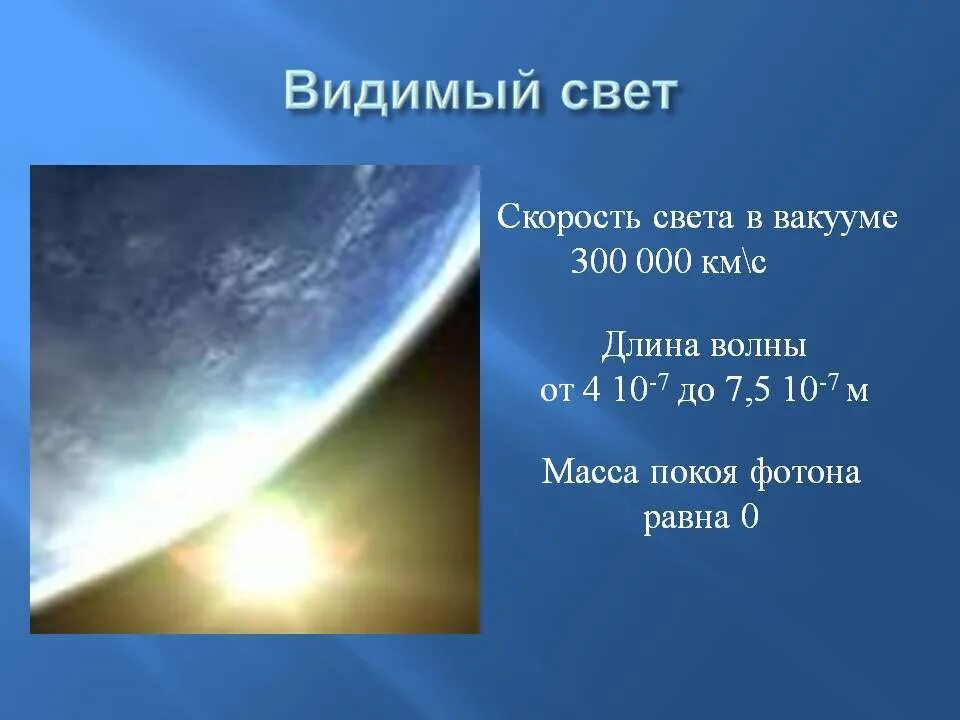 Видимый свет

Скорость света в вакууме 300 000 км\с

Длина волны от 4 $10^{-7}$ до 7,5 $10^{-7}$ м

Масса покоя фотона равна 0